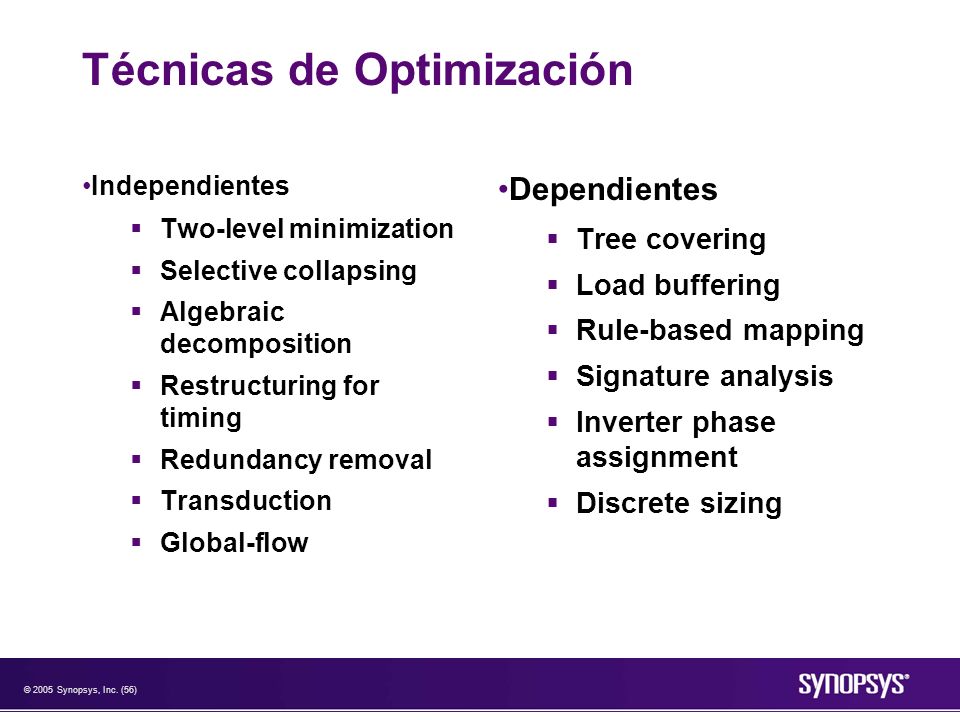 Técnicas de Optimización

•Independientes
▪ Two-level minimization
▪ Selective collapsing
▪ Algebraic decomposition
▪ Restructuring for timing
▪ Redundancy removal
▪ Transduction
▪ Global-flow

•Dependientes
▪ Tree covering
▪ Load buffering
▪ Rule-based mapping
▪ Signature analysis
▪ Inverter phase assignment
▪ Discrete sizing

© 2005 Synopsys, Inc. (56)

SYNOPSYS®